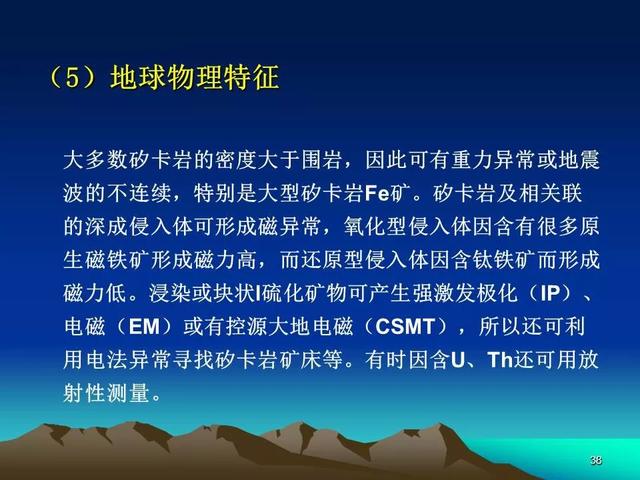 （5）地球物理特征

大多数矽卡岩的密度大于围岩，因此可有重力异常或地震波的不连续，特别是大型矽卡岩Fe矿。矽卡岩及相关联的深成侵入体可形成磁异常，氧化型侵入体因含有很多原生磁铁矿形成磁力高，而还原型侵入体因含钛铁矿而形成磁力低。浸染或块状I硫化矿物可产生强激发极化（IP）、电磁（EM）或有控源大地电磁（CSMT），所以还可利用电法异常寻找矽卡岩矿床等。有时因含U、Th还可用放射性测量。

38